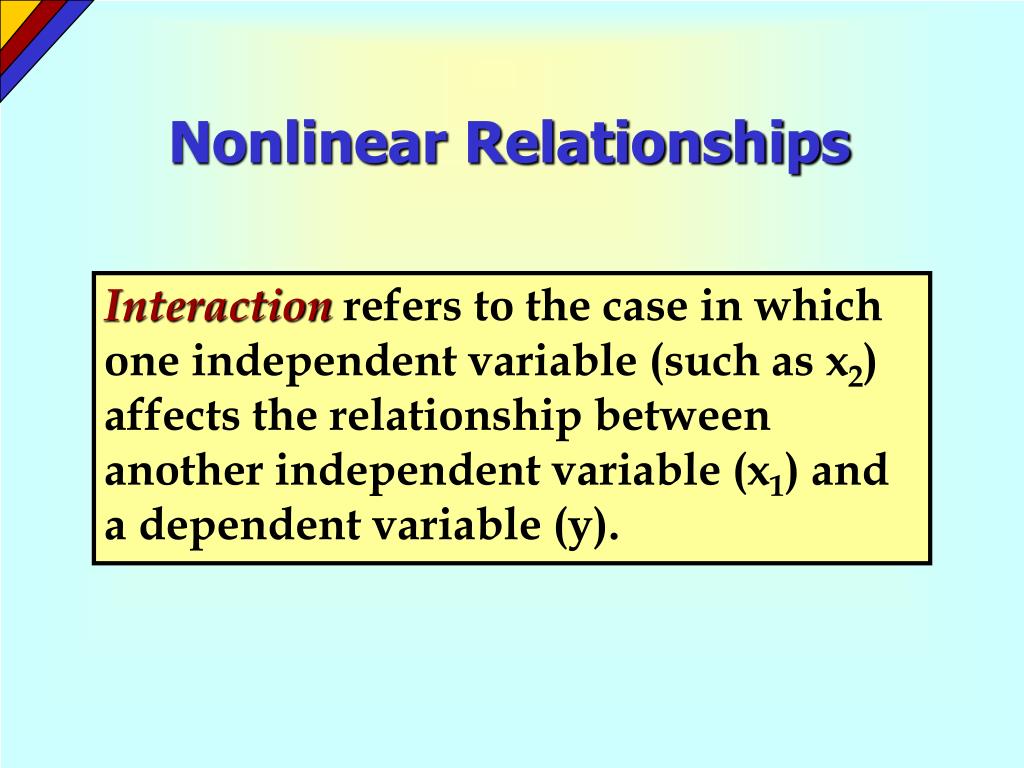 Nonlinear Relationships

Interaction refers to the case in which one independent variable (such as $x_2$) affects the relationship between another independent variable ($x_1$) and a dependent variable (y).